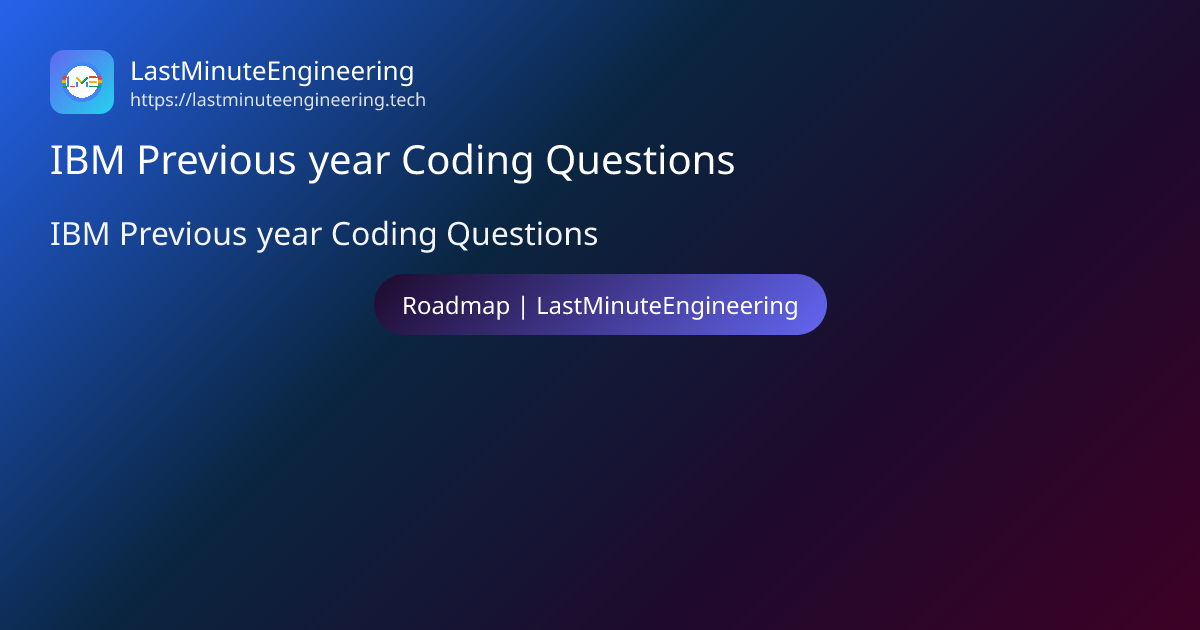 LME

LastMinuteEngineering
https://lastminuteengineering.tech

IBM Previous year Coding Questions

IBM Previous year Coding Questions

Roadmap | LastMinuteEngineering